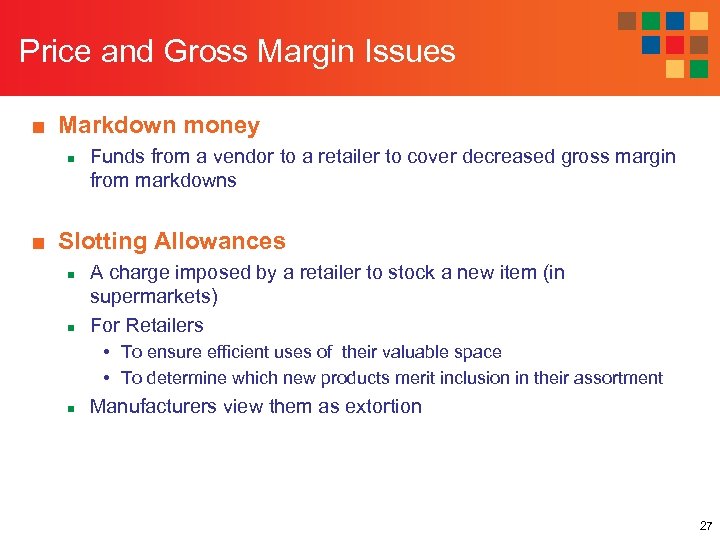 Price and Gross Margin Issues

■ Markdown money
■ Funds from a vendor to a retailer to cover decreased gross margin from markdowns

■ Slotting Allowances
■ A charge imposed by a retailer to stock a new item (in supermarkets)
■ For Retailers
• To ensure efficient uses of their valuable space
• To determine which new products merit inclusion in their assortment
■ Manufacturers view them as extortion

27